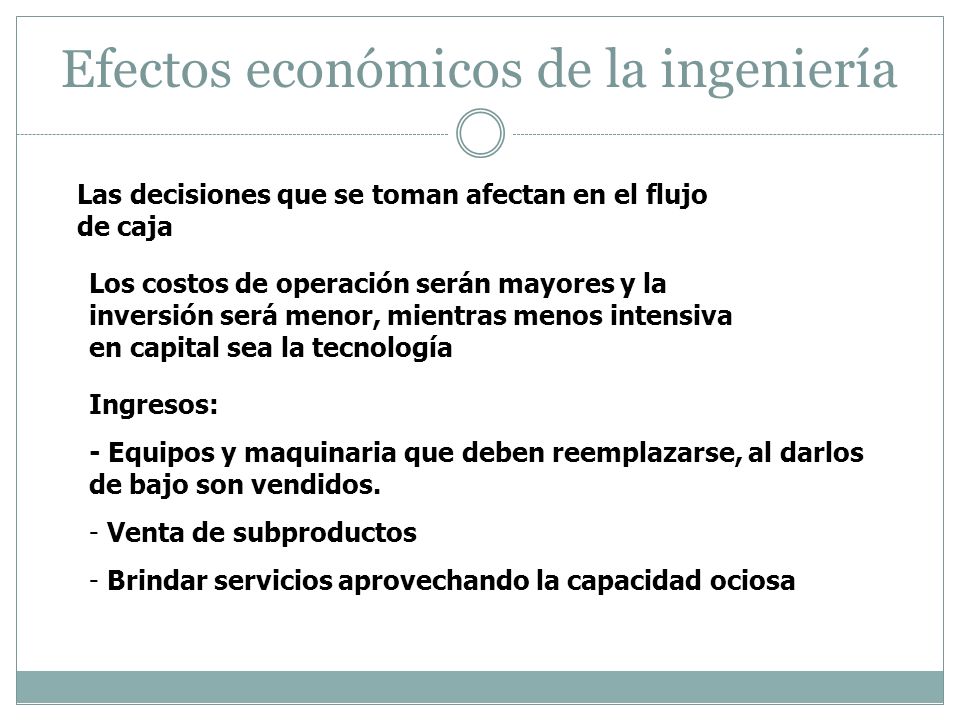 Efectos económicos de la ingeniería

Las decisiones que se toman afectan en el flujo de caja

Los costos de operación serán mayores y la inversión será menor, mientras menos intensiva en capital sea la tecnología

Ingresos:

- Equipos y maquinaria que deben reemplazarse, al darlos de bajo son vendidos.

- Venta de subproductos

- Brindar servicios aprovechando la capacidad ociosa